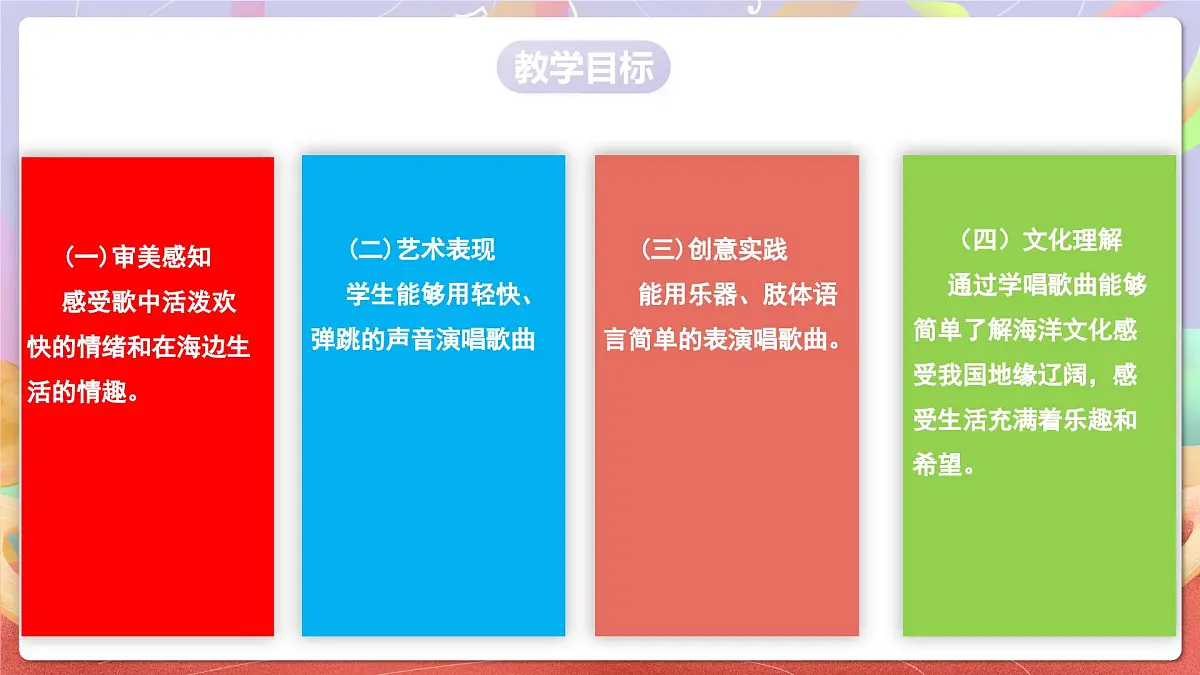 教学目标

(一)审美感知
感受歌中活泼欢快的情绪和在海边生活的情趣。

(二)艺术表现
学生能够用轻快、弹跳的声音演唱歌曲

(三)创意实践
能用乐器、肢体语言简单的表演唱歌曲。

（四）文化理解
通过学唱歌曲能够简单了解海洋文化感受我国地缘辽阔，感受生活充满着乐趣和希望。